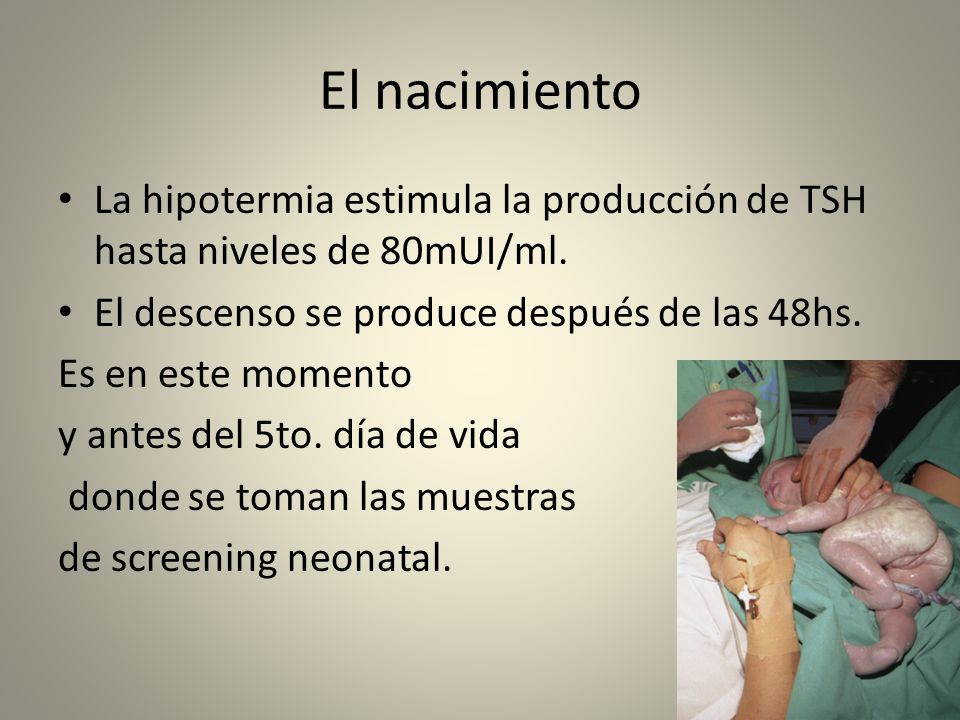 El nacimiento

• La hipotermia estimula la producción de TSH hasta niveles de 80mUI/ml.
• El descenso se produce después de las 48hs.

Es en este momento
y antes del 5to. día de vida
donde se toman las muestras
de screening neonatal.